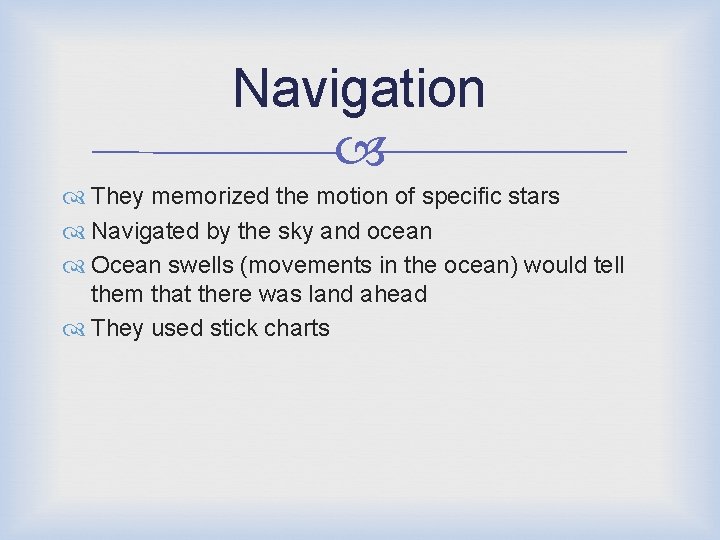 Navigation

They memorized the motion of specific stars

Navigated by the sky and ocean

Ocean swells (movements in the ocean) would tell them that there was land ahead

They used stick charts